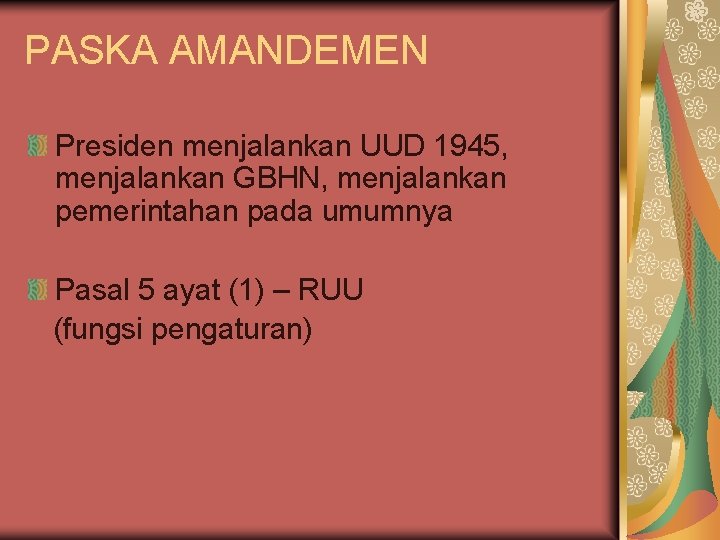 PASKA AMANDEMEN

Presiden menjalankan UUD 1945, menjalankan GBHN, menjalankan pemerintahan pada umumnya

Pasal 5 ayat (1) – RUU
(fungsi pengaturan)